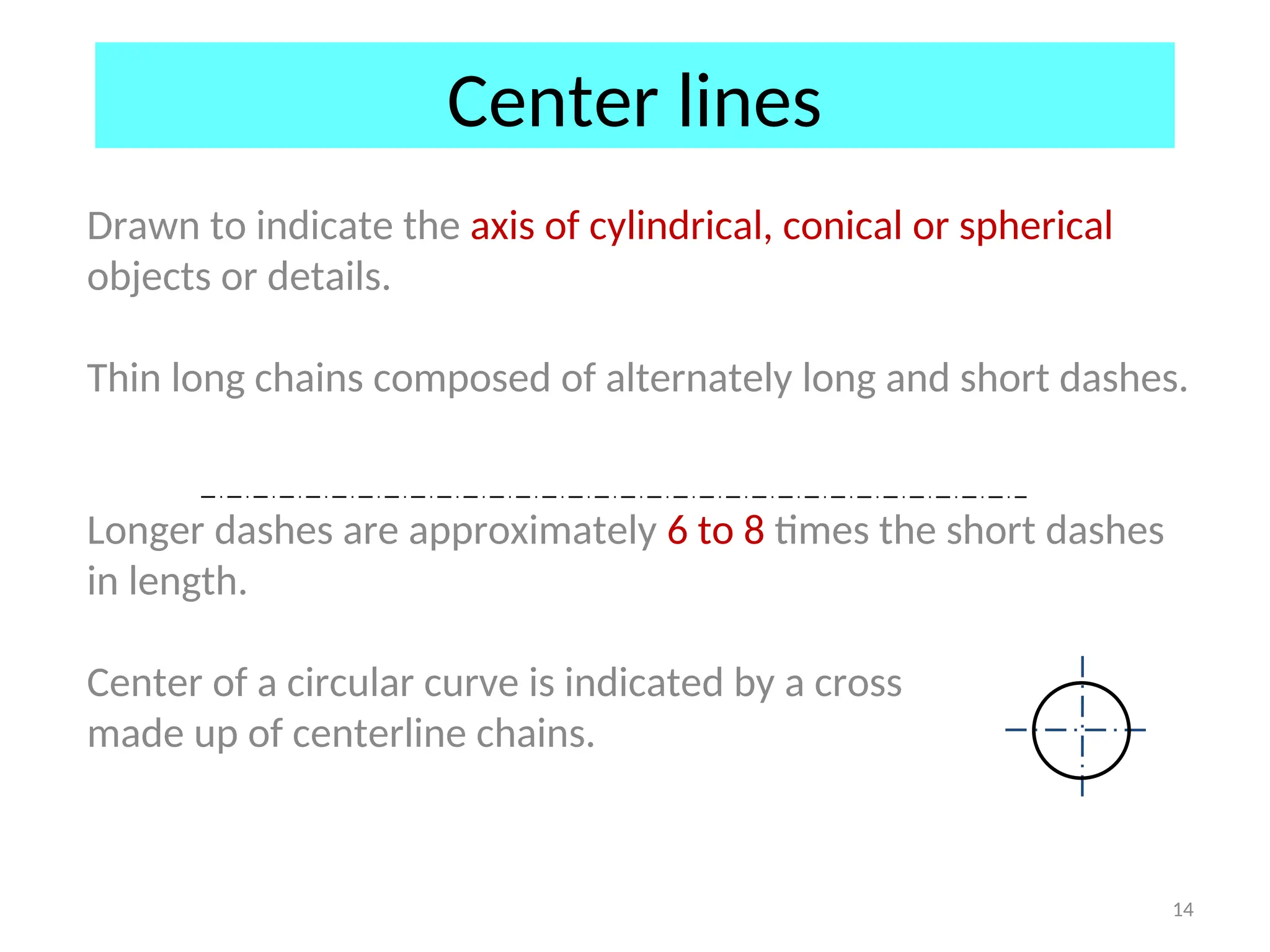 Center lines

Drawn to indicate the axis of cylindrical, conical or spherical objects or details.

Thin long chains composed of alternately long and short dashes.

Longer dashes are approximately 6 to 8 times the short dashes in length.

Center of a circular curve is indicated by a cross made up of centerline chains.

14